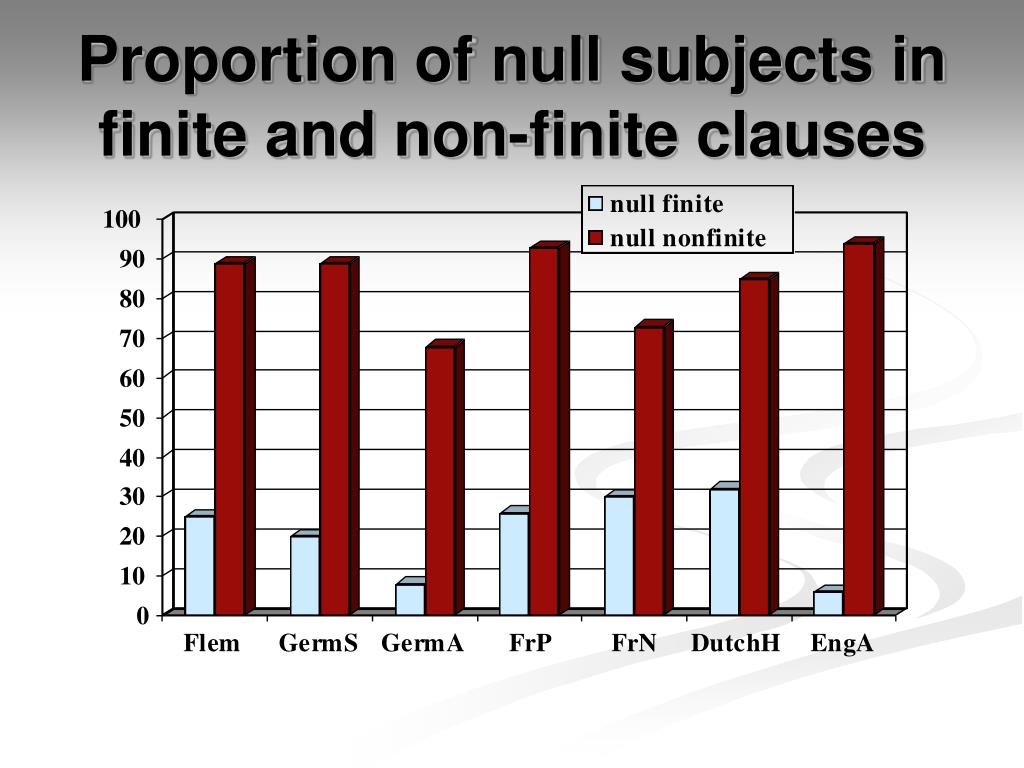 Proportion of null subjects in finite and non-finite clauses

null finite
null nonfinite

100
90
80
70
60
50
40
30
20
10
0

Flem
GermS
GermA
FrP
FrN
DutchH
EngA